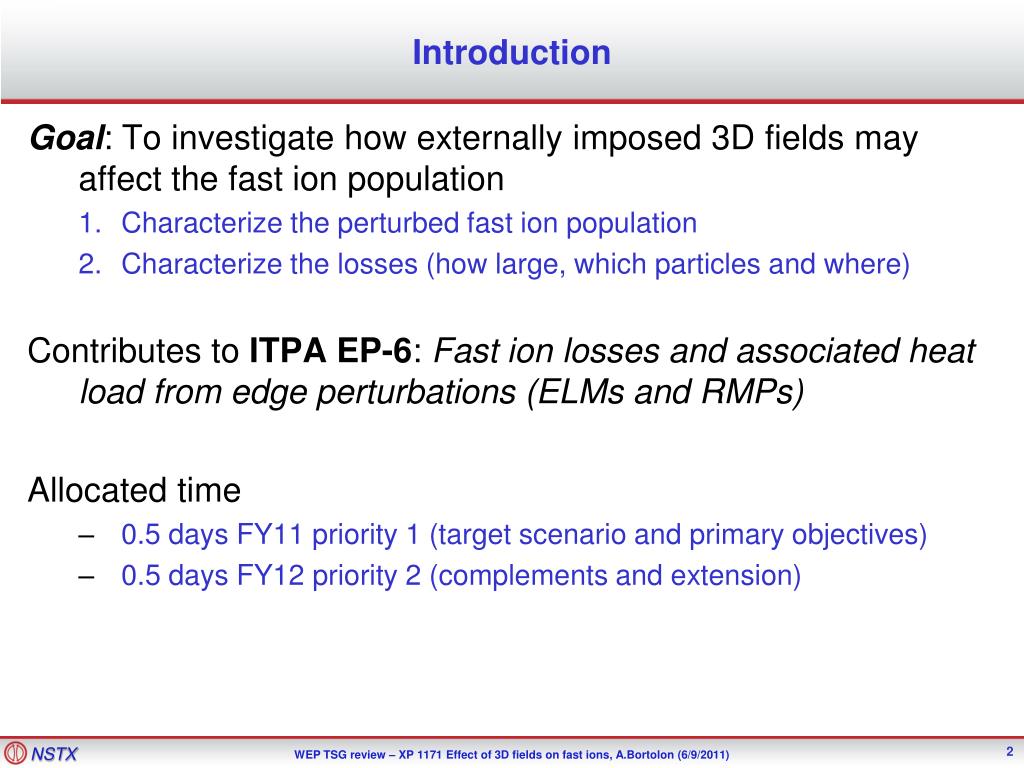 Introduction

Goal: To investigate how externally imposed 3D fields may affect the fast ion population

1. Characterize the perturbed fast ion population
2. Characterize the losses (how large, which particles and where)

Contributes to ITPA EP-6: Fast ion losses and associated heat load from edge perturbations (ELMs and RMPs)

Allocated time

– 0.5 days FY11 priority 1 (target scenario and primary objectives)
– 0.5 days FY12 priority 2 (complements and extension)

NSTX

WEP TSG review – XP 1171 Effect of 3D fields on fast ions, A.Bortolon (6/9/2011)

2